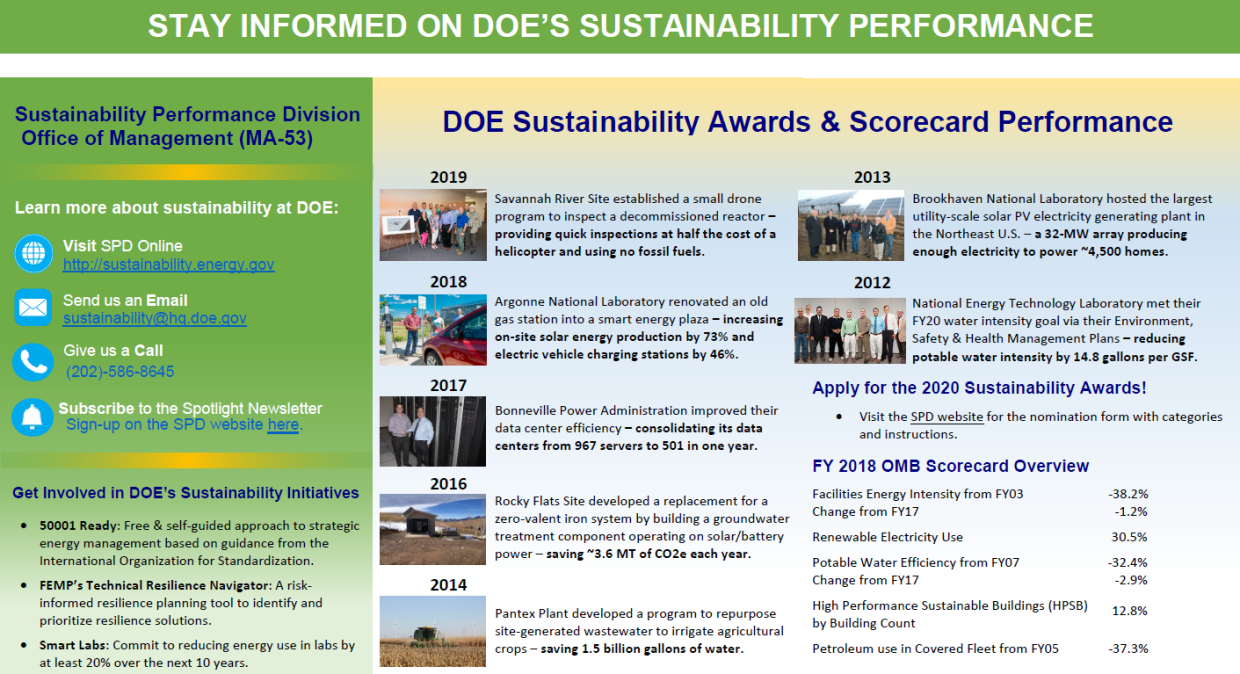 STAY INFORMED ON DOE'S SUSTAINABILITY PERFORMANCE

Sustainability Performance Division
Office of Management (MA-53)

Learn more about sustainability at DOE:

Visit SPD Online
http://sustainability.energy.gov

Send us an Email
sustainability@hq.doe.gov

Give us a Call
(202)-586-8645

Subscribe to the Spotlight Newsletter
Sign-up on the SPD website here.

Get Involved in DOE's Sustainability Initiatives

• 50001 Ready: Free & self-guided approach to strategic energy management based on guidance from the International Organization for Standardization.

• FEMP's Technical Resilience Navigator: A risk-informed resilience planning tool to identify and prioritize resilience solutions.

• Smart Labs: Commit to reducing energy use in labs by at least 20% over the next 10 years.

DOE Sustainability Awards & Scorecard Performance

2019
Savannah River Site established a small drone program to inspect a decommissioned reactor – providing quick inspections at half the cost of a helicopter and using no fossil fuels.

2018
Argonne National Laboratory renovated an old gas station into a smart energy plaza – increasing on-site solar energy production by 73% and electric vehicle charging stations by 46%.

2017
Bonneville Power Administration improved their data center efficiency – consolidating its data centers from 967 servers to 501 in one year.

2016
Rocky Flats Site developed a replacement for a zero-valent iron system by building a groundwater treatment component operating on solar/battery power – saving ~3.6 MT of CO2e each year.

2014
Pantex Plant developed a program to repurpose site-generated wastewater to irrigate agricultural crops – saving 1.5 billion gallons of water.

2013
Brookhaven National Laboratory hosted the largest utility-scale solar PV electricity generating plant in the Northeast U.S. – a 32-MW array producing enough electricity to power ~4,500 homes.

2012
National Energy Technology Laboratory met their FY20 water intensity goal via their Environment, Safety & Health Management Plans – reducing potable water intensity by 14.8 gallons per GSF.

Apply for the 2020 Sustainability Awards!

• Visit the SPD website for the nomination form with categories and instructions.

FY 2018 OMB Scorecard Overview

| | |
|---|---|
| Facilities Energy Intensity from FY03 | -38.2% |
| Change from FY17 | -1.2% |
| Renewable Electricity Use | 30.5% |
| Potable Water Efficiency from FY07 | -32.4% |
| Change from FY17 | -2.9% |
| High Performance Sustainable Buildings (HPSB) by Building Count | 12.8% |
| Petroleum use in Covered Fleet from FY05 | -37.3% |